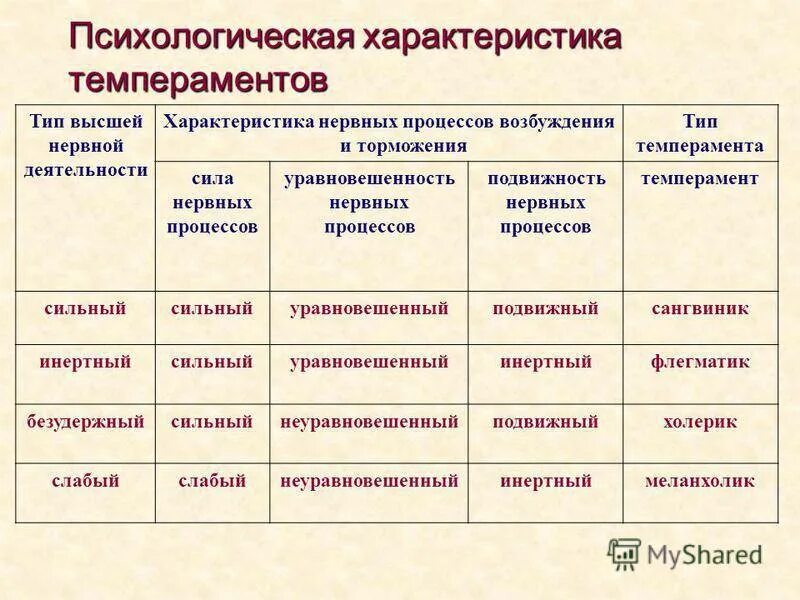 Психологическая характеристика темпераментов

| Тип высшей нервной деятельности | Характеристика нервных процессов возбуждения и торможения | | | Тип темперамента |
|---|---|---|---|---|
| | сила нервных процессов | уравновешенность нервных процессов | подвижность нервных процессов | темперамент |
| сильный | сильный | уравновешенный | подвижный | сангвиник |
| инертный | сильный | уравновешенный | инертный | флегматик |
| безудержный | сильный | неуравновешенный | подвижный | холерик |
| слабый | слабый | неуравновешенный | инертный | меланхолик |

MyShared